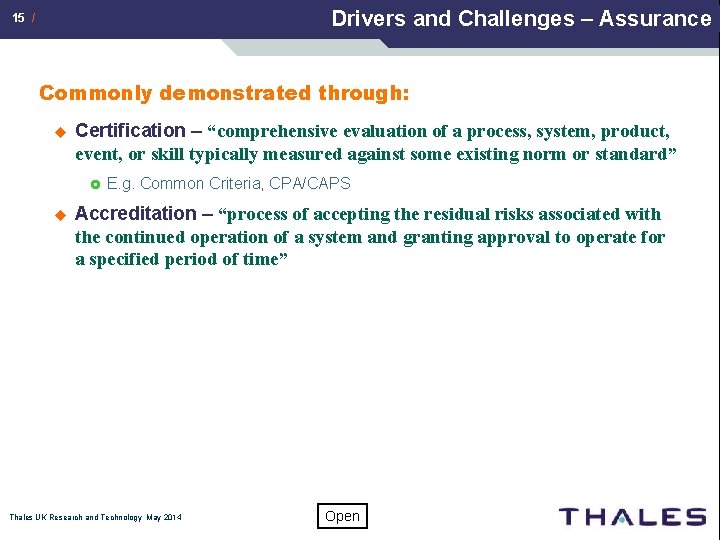 15 /

Drivers and Challenges – Assurance

Commonly demonstrated through:

Certification – “comprehensive evaluation of a process, system, product, event, or skill typically measured against some existing norm or standard”

E.g. Common Criteria, CPA/CAPS

Accreditation – “process of accepting the residual risks associated with the continued operation of a system and granting approval to operate for a specified period of time”

Thales UK Research and Technology May 2014

Open

THALES